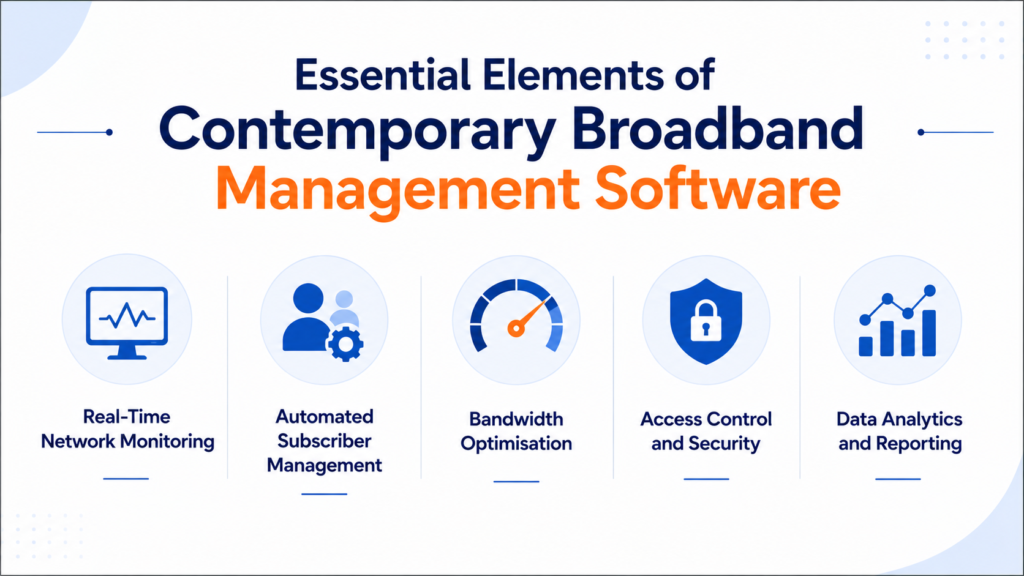 Essential Elements of
Contemporary Broadband
Management Software

Real-Time Network Monitoring

Automated Subscriber Management

Bandwidth Optimisation

Access Control and Security

Data Analytics and Reporting